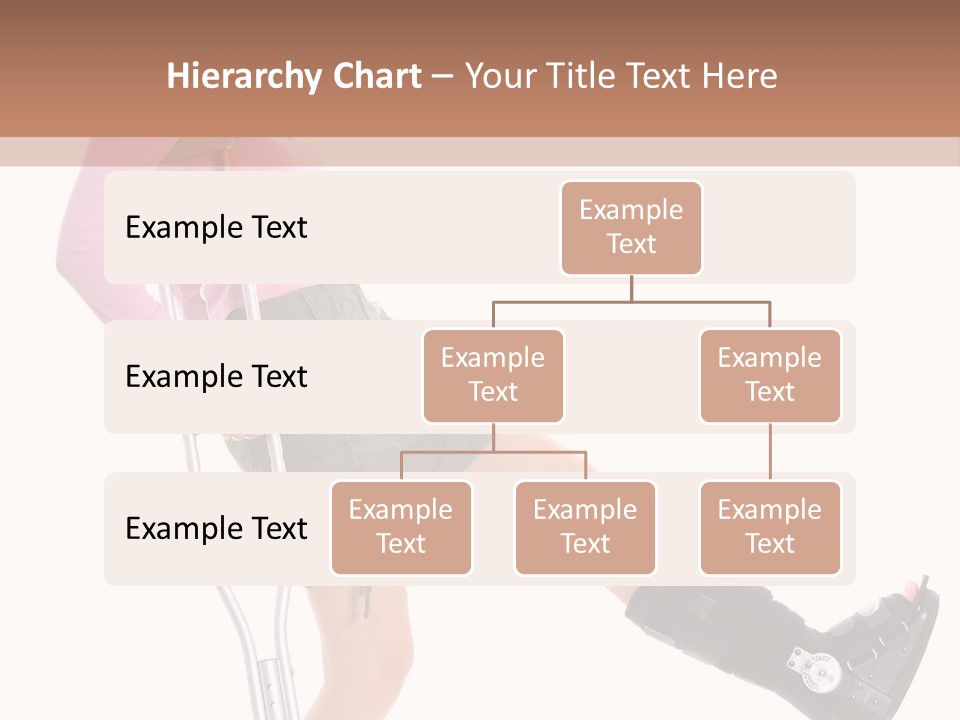 Hierarchy Chart – Your Title Text Here

Example Text

Example Text

Example Text

Example Text

Example Text

Example Text

Example Text

Example Text

Example Text